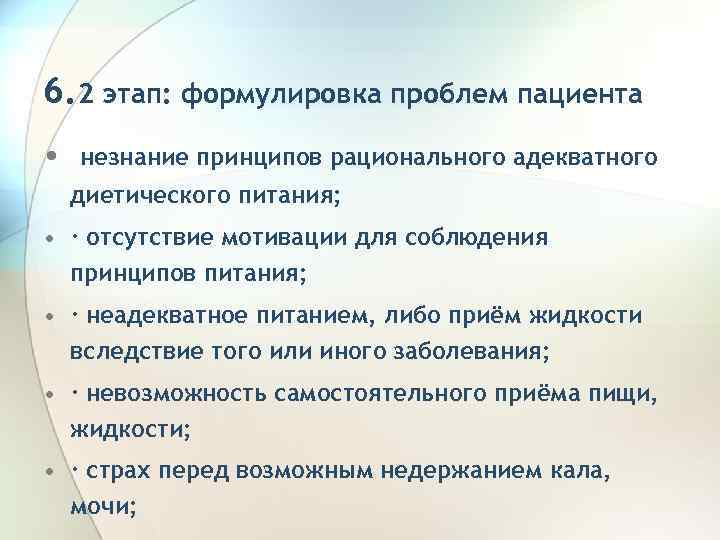 6.2 этап: формулировка проблем пациента

• незнание принципов рационального адекватного диетического питания;

• · отсутствие мотивации для соблюдения принципов питания;

• · неадекватное питанием, либо приём жидкости вследствие того или иного заболевания;

• · невозможность самостоятельного приёма пищи, жидкости;

• · страх перед возможным недержанием кала, мочи;